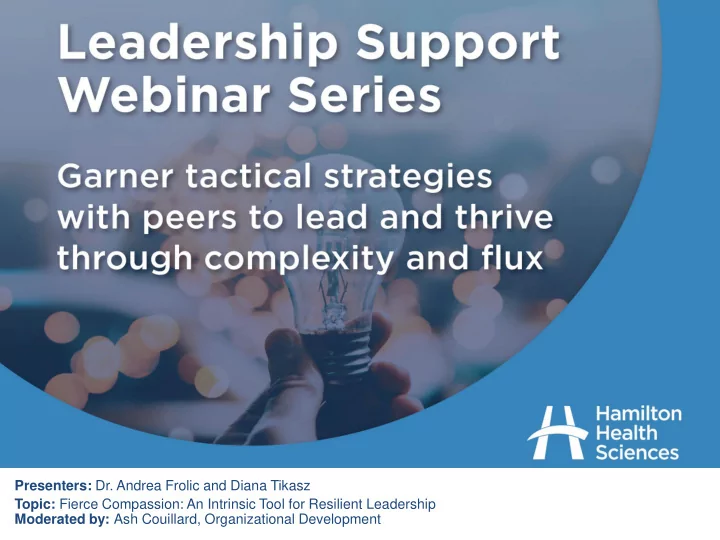 Leadership Support Webinar Series

Garner tactical strategies with peers to lead and thrive through complexity and flux

Hamilton Health Sciences

Presenters: Dr. Andrea Frolic and Diana Tikasz
Topic: Fierce Compassion: An Intrinsic Tool for Resilient Leadership
Moderated by: Ash Couillard, Organizational Development